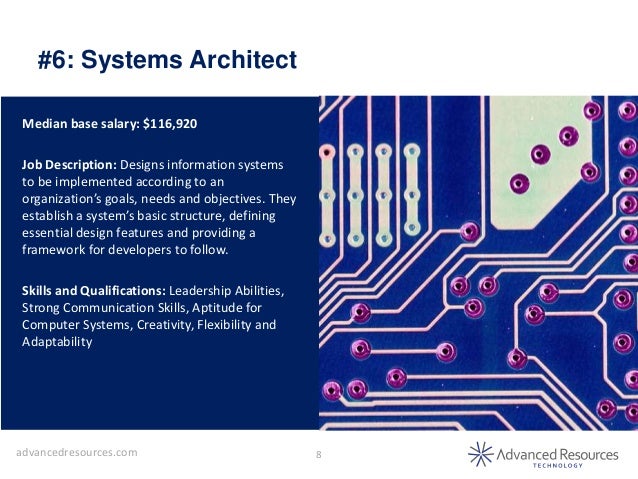 #6: Systems Architect

Median base salary: $116,920

Job Description: Designs information systems to be implemented according to an organization's goals, needs and objectives. They establish a system's basic structure, defining essential design features and providing a framework for developers to follow.

Skills and Qualifications: Leadership Abilities, Strong Communication Skills, Aptitude for Computer Systems, Creativity, Flexibility and Adaptability

advancedresources.com

8

Advanced Resources
TECHNOLOGY